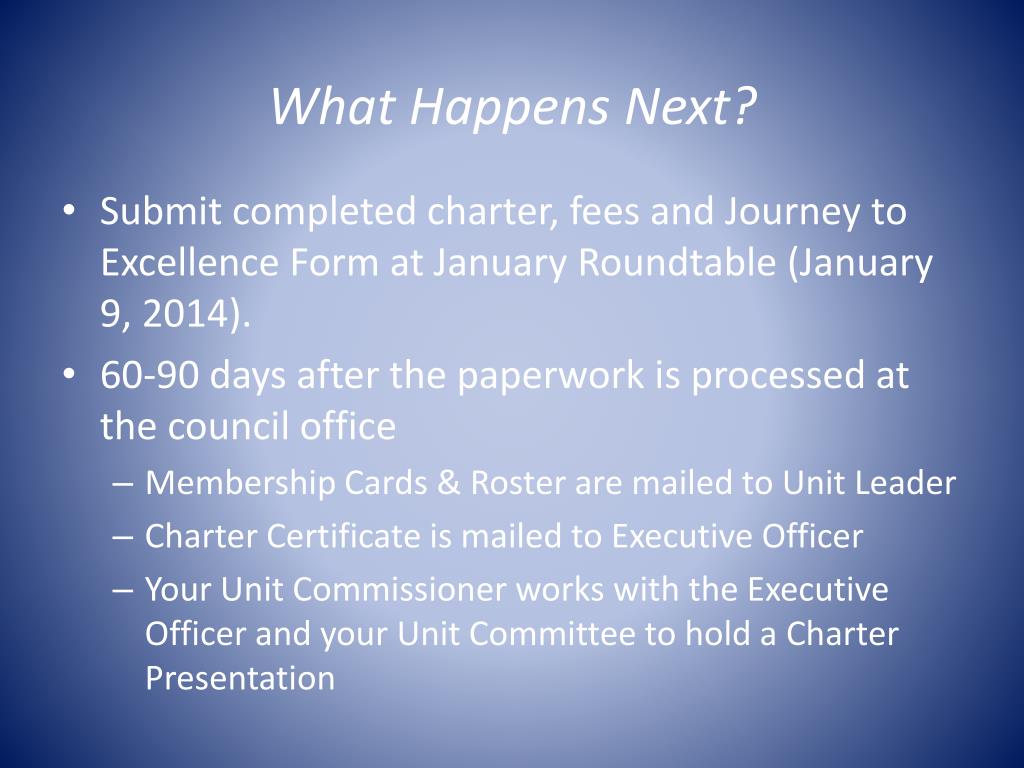 What Happens Next?

• Submit completed charter, fees and Journey to Excellence Form at January Roundtable (January 9, 2014).
• 60-90 days after the paperwork is processed at the council office
– Membership Cards & Roster are mailed to Unit Leader
– Charter Certificate is mailed to Executive Officer
– Your Unit Commissioner works with the Executive Officer and your Unit Committee to hold a Charter Presentation